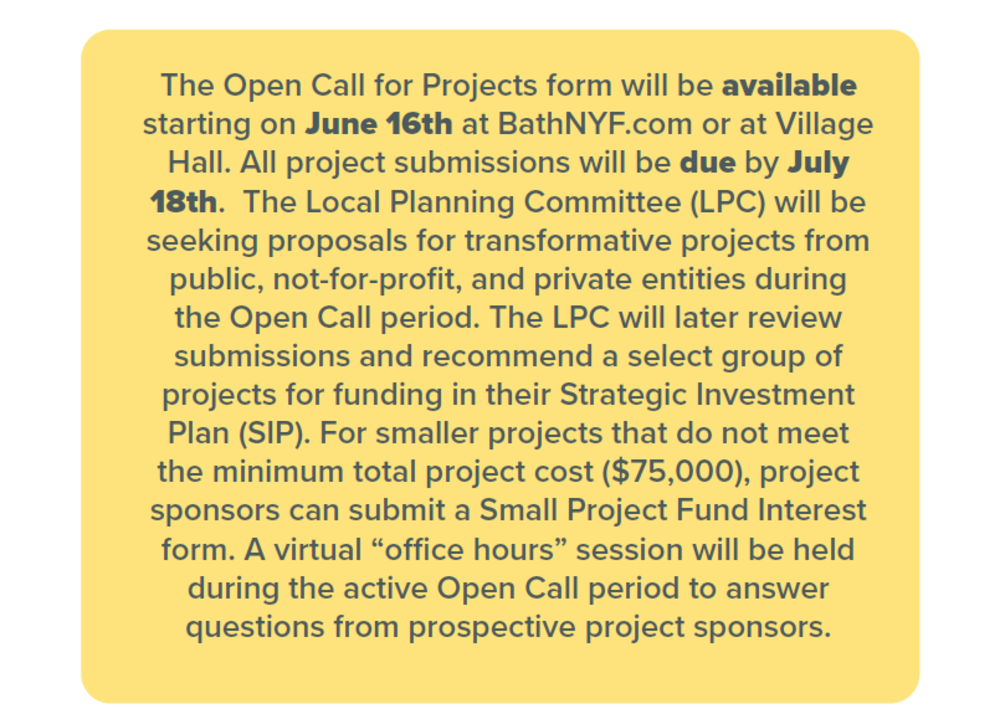 The Open Call for Projects form will be available starting on June 16th at BathNYF.com or at Village Hall. All project submissions will be due by July 18th. The Local Planning Committee (LPC) will be seeking proposals for transformative projects from public, not-for-profit, and private entities during the Open Call period. The LPC will later review submissions and recommend a select group of projects for funding in their Strategic Investment Plan (SIP). For smaller projects that do not meet the minimum total project cost ($75,000), project sponsors can submit a Small Project Fund Interest form. A virtual “office hours” session will be held during the active Open Call period to answer questions from prospective project sponsors.